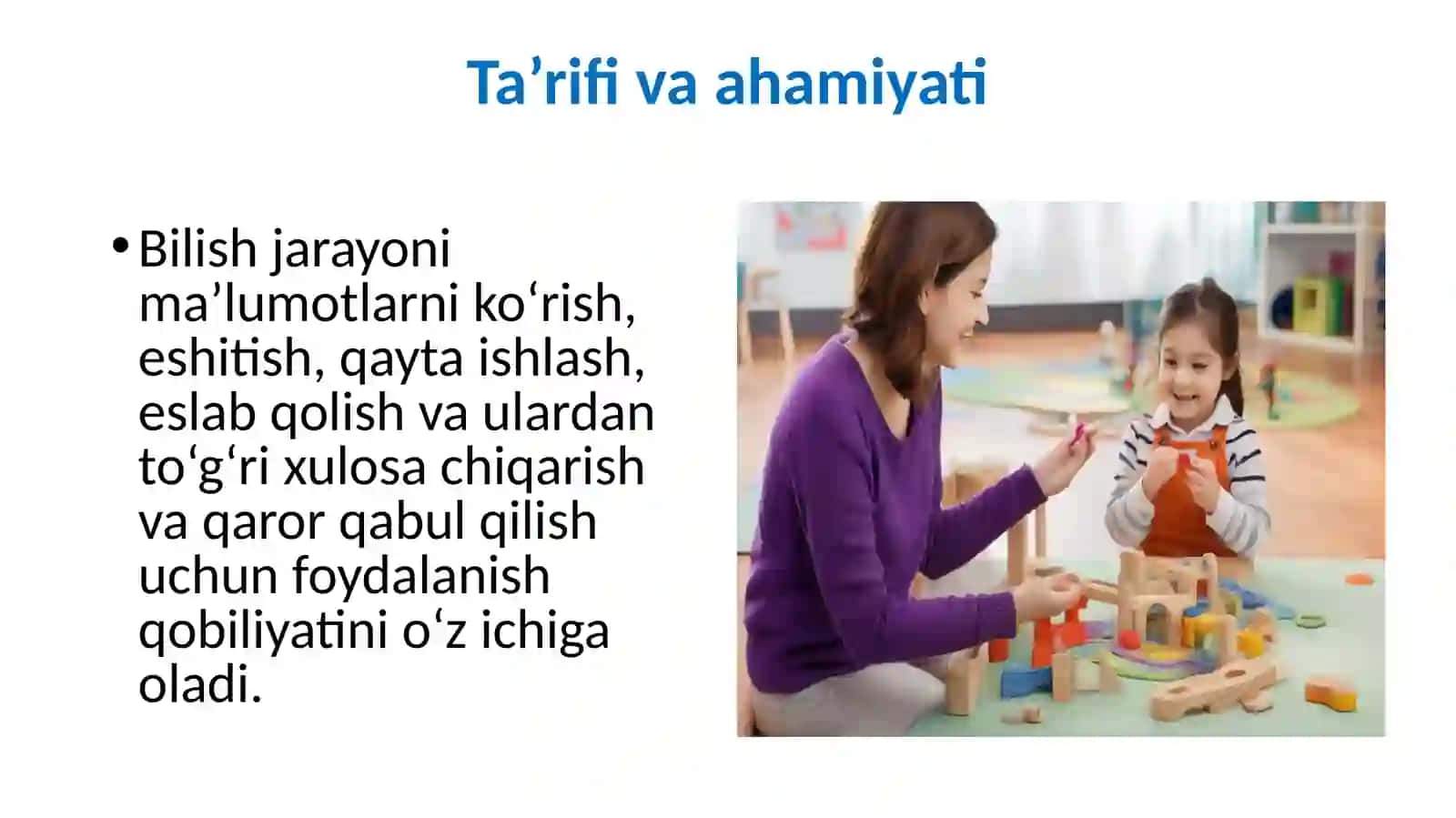 Ta’rifi va ahamiyati

• Bilish jarayoni ma’lumotlarni ko‘rish, eshitish, qayta ishlash, eslab qolish va ulardan to‘g‘ri xulosa chiqarish va qaror qabul qilish uchun foydalanish qobiliyatini o‘z ichiga oladi.